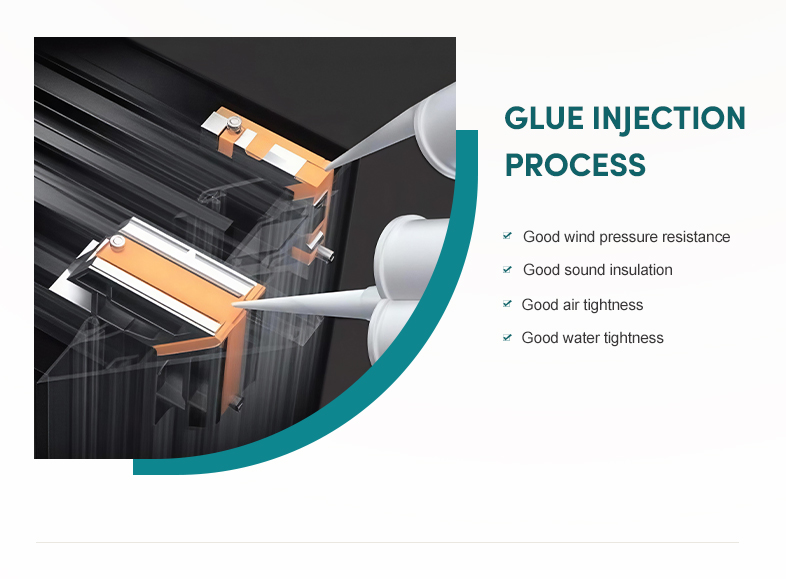 GLUE INJECTION PROCESS

Good wind pressure resistance

Good sound insulation

Good air tightness

Good water tightness